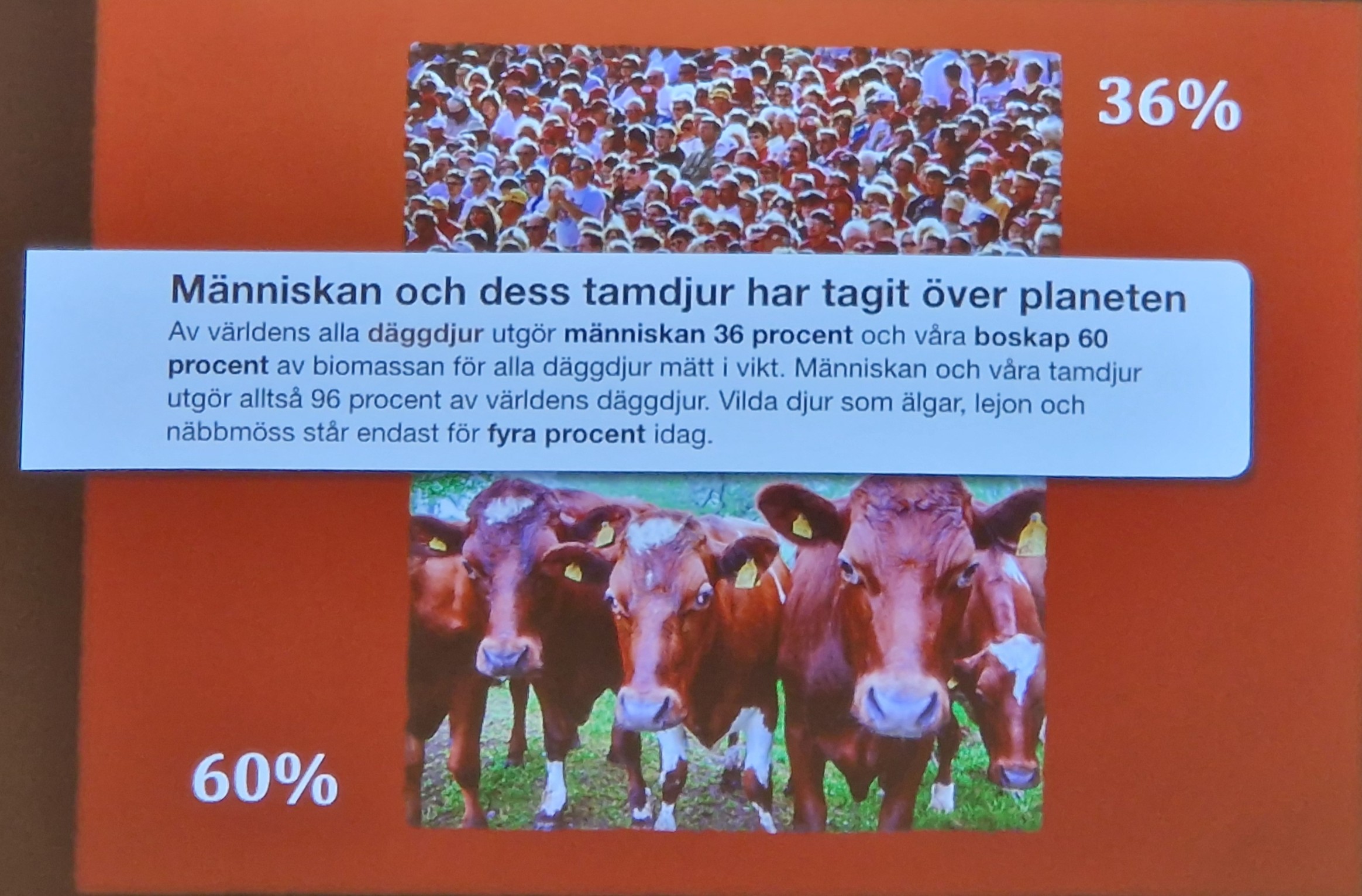 36%

Människan och dess tamdjur har tagit över planeten

Av världens alla däggdjur utgör människan 36 procent och våra boskap 60 procent av biomassan för alla däggdjur mätt i vikt. Människan och våra tamdjur utgör alltså 96 procent av världens däggdjur. Vilda djur som älgar, lejon och näbbmöss står endast för fyra procent idag.

60%